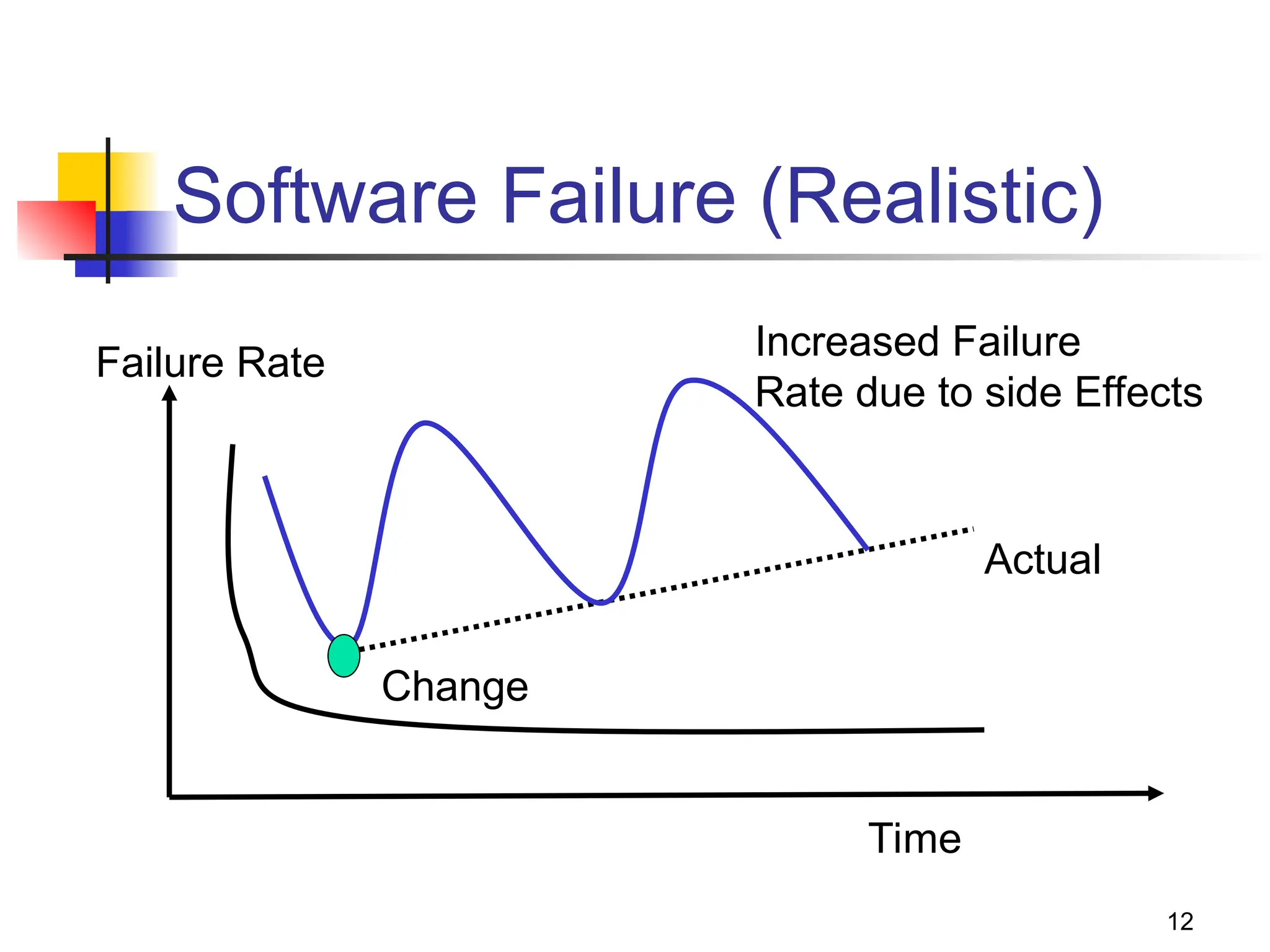 Software Failure (Realistic)

Failure Rate

Increased Failure Rate due to side Effects

Actual

Change

Time

12